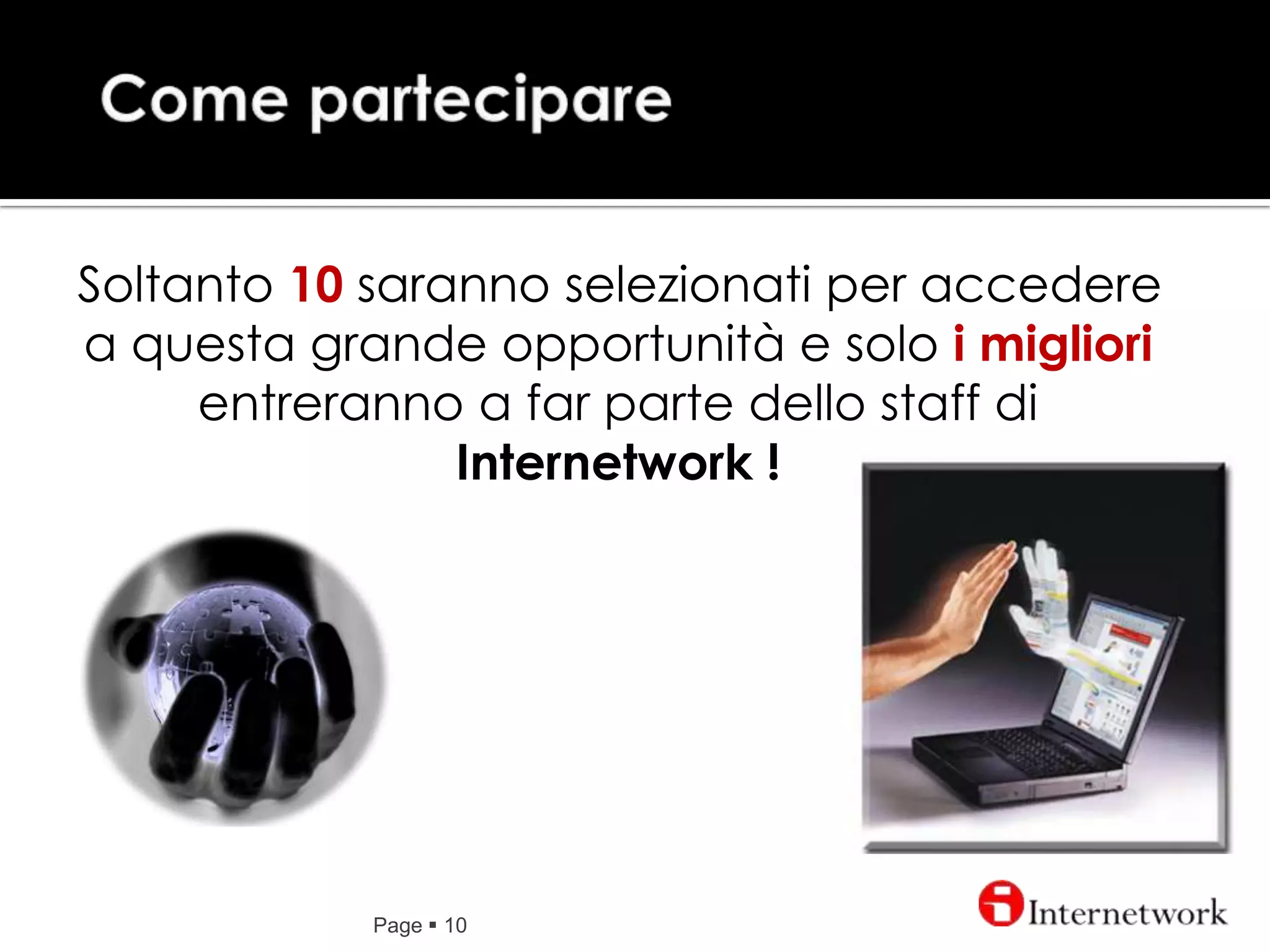 Come partecipare

Soltanto 10 saranno selezionati per accedere a questa grande opportunità e solo i migliori entreranno a far parte dello staff di Internetwork !

Page ▪ 10

Internetwork